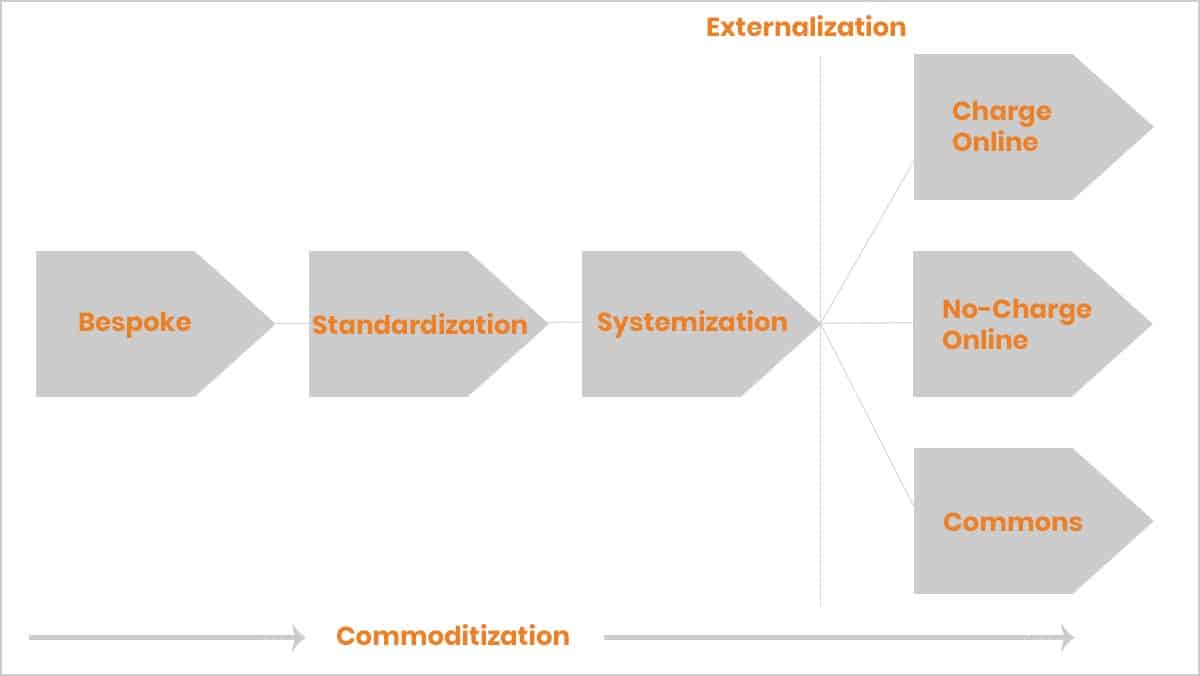 Externalization

Bespoke

Standardization

Systemization

Charge Online

No-Charge Online

Commons

Commoditization